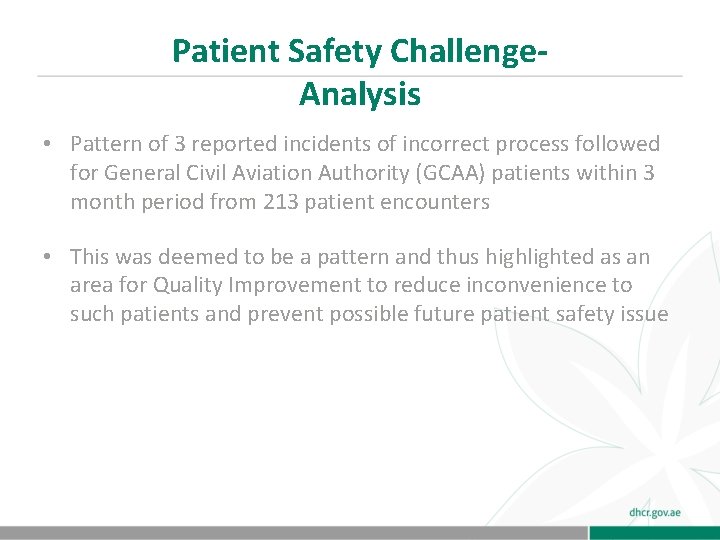 Patient Safety Challenge-
Analysis

• Pattern of 3 reported incidents of incorrect process followed for General Civil Aviation Authority (GCAA) patients within 3 month period from 213 patient encounters

• This was deemed to be a pattern and thus highlighted as an area for Quality Improvement to reduce inconvenience to such patients and prevent possible future patient safety issue

dhcr.gov.ae